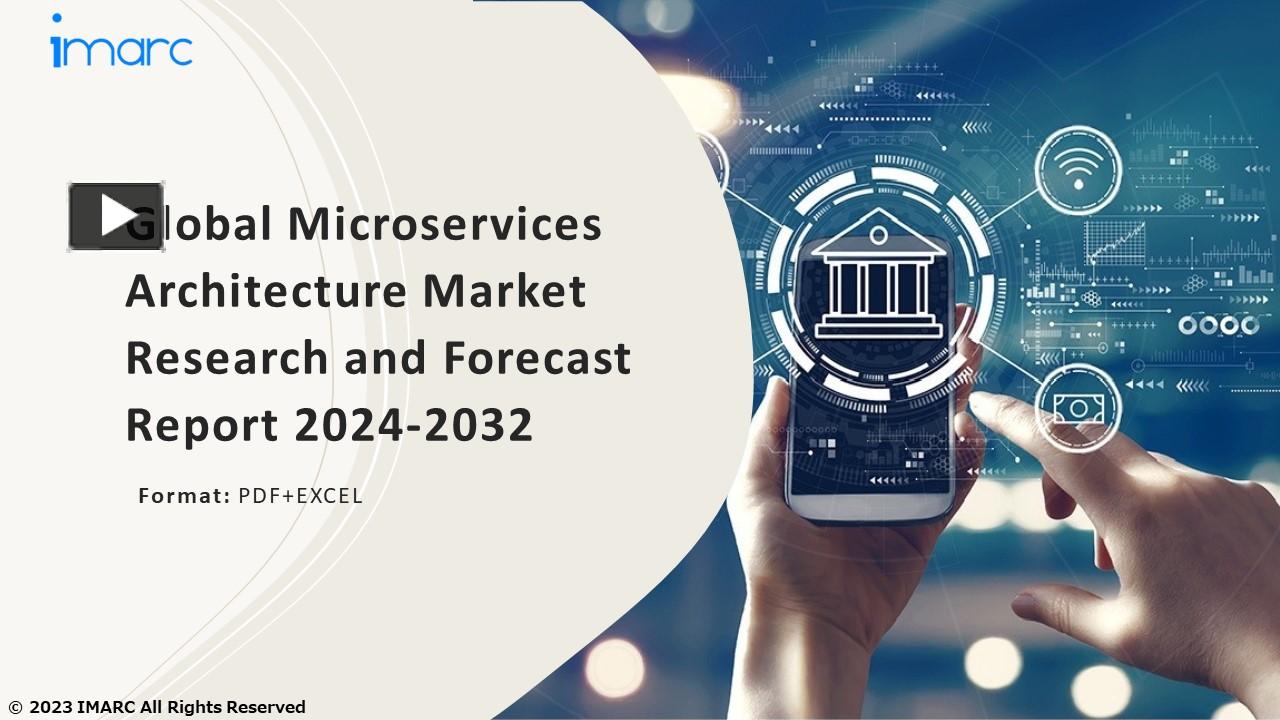 imarc

Global Microservices Architecture Market Research and Forecast Report 2024-2032

Format: PDF+EXCEL

© 2023 IMARC All Rights Reserved